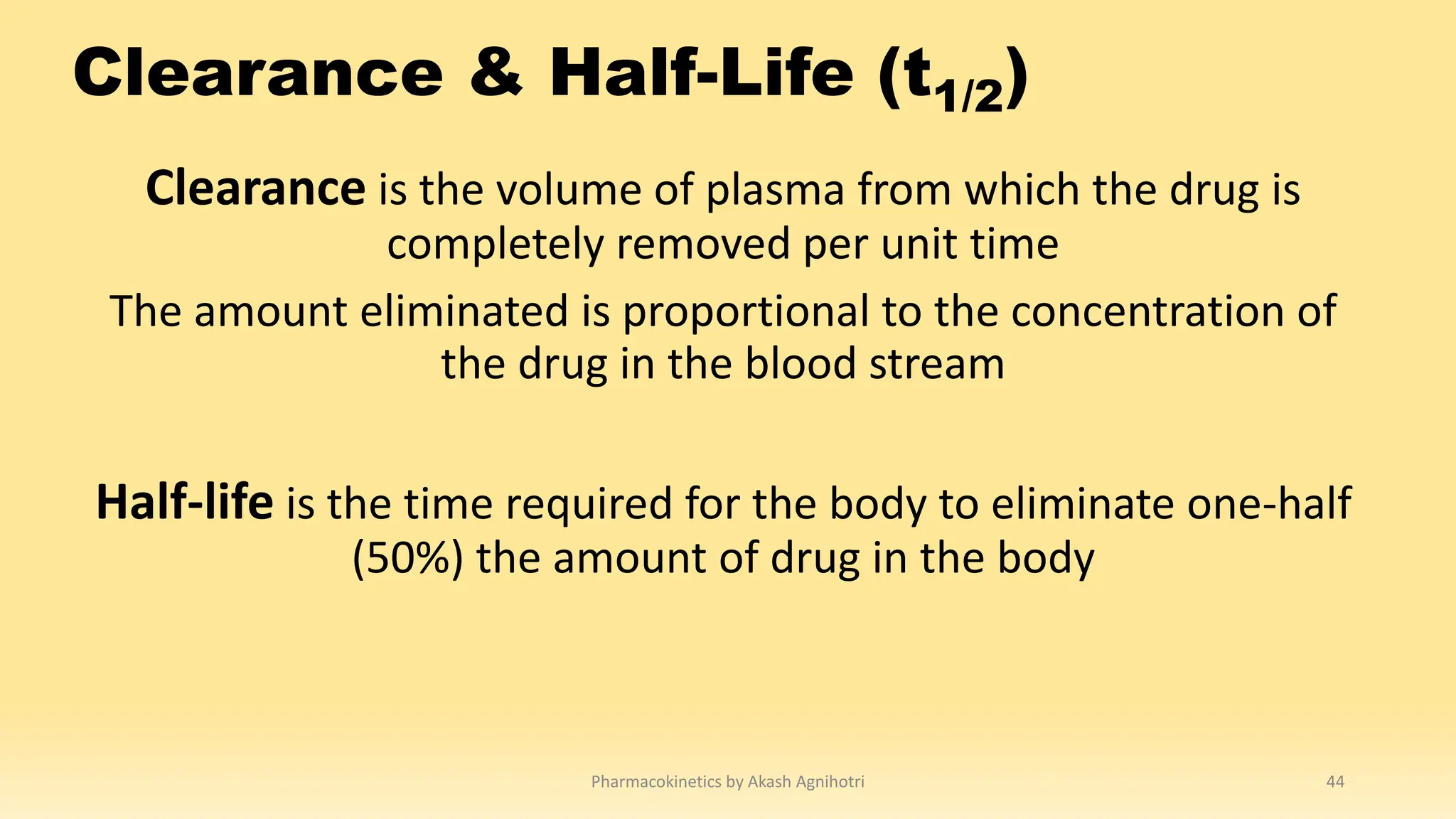 Clearance & Half-Life ($t_{1/2}$)

Clearance is the volume of plasma from which the drug is completely removed per unit time

The amount eliminated is proportional to the concentration of the drug in the blood stream

Half-life is the time required for the body to eliminate one-half (50%) the amount of drug in the body

Pharmacokinetics by Akash Agnihotri

44